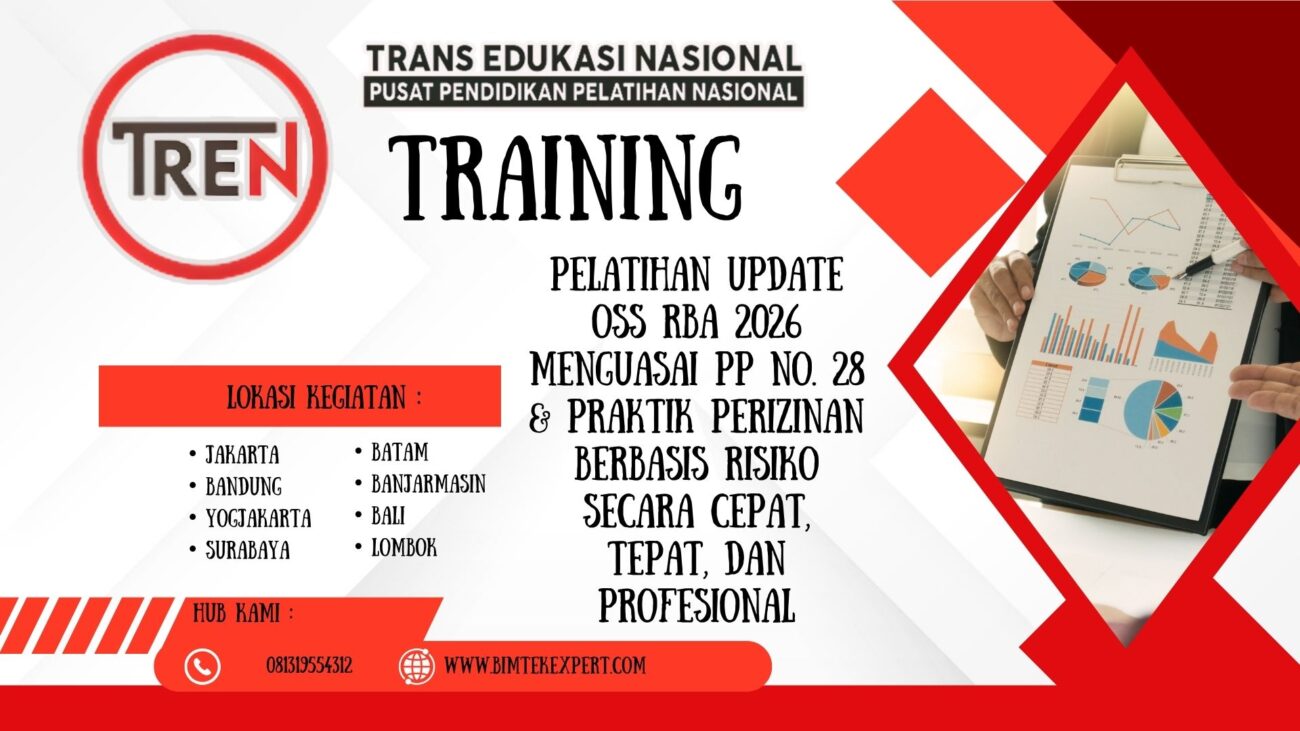 TREN

TRANS EDUKASI NASIONAL
PUSAT PENDIDIKAN PELATIHAN NASIONAL

TRAINING

PELATIHAN UPDATE OSS RBA 2026 MENGUASAI PP NO. 28 & PRAKTIK PERIZINAN BERBASIS RISIKO SECARA CEPAT, TEPAT, DAN PROFESIONAL

LOKASI KEGIATAN :

• JAKARTA
• BANDUNG
• YOGJAKARTA
• SURABAYA

• BATAM
• BANJARMASIN
• BALI
• LOMBOK

HUB KAMI :

081319554312
WWW.BIMTEKEXPERT.COM